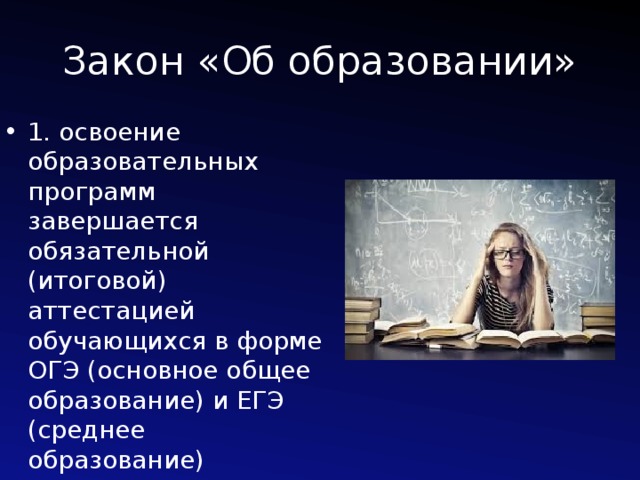 Закон «Об образовании»

• 1. освоение образовательных программ завершается обязательной (итоговой) аттестацией обучающихся в форме ОГЭ (основное общее образование) и ЕГЭ (среднее образование)